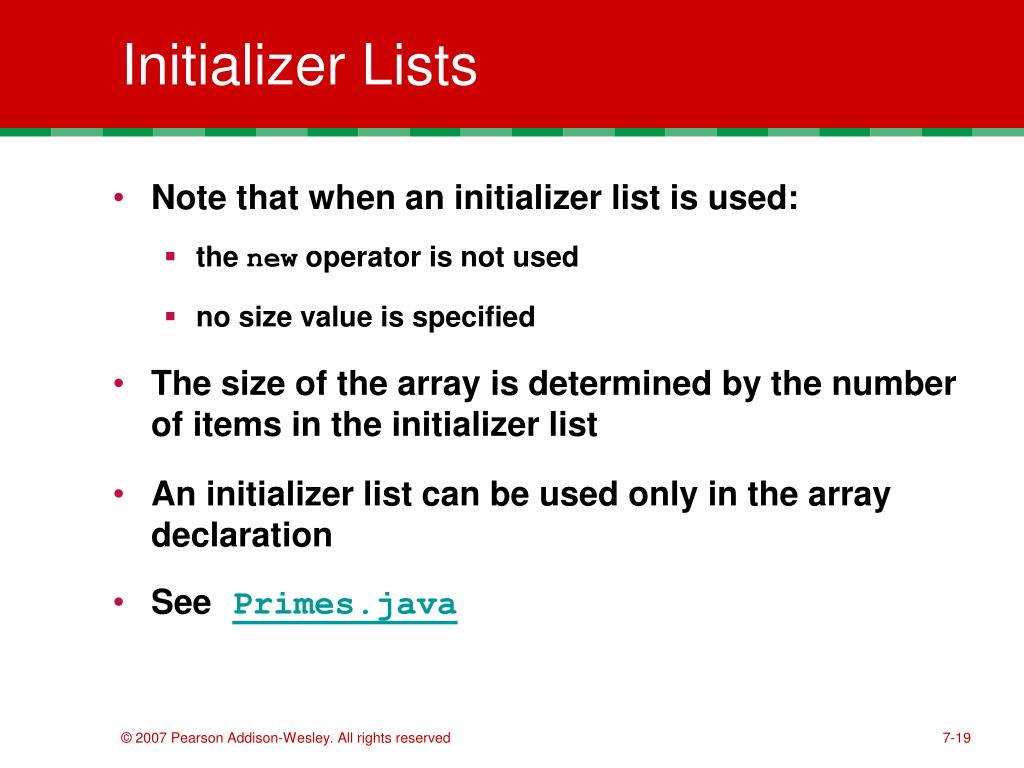 Initializer Lists

• Note that when an initializer list is used:

▪ the new operator is not used

▪ no size value is specified

• The size of the array is determined by the number of items in the initializer list

• An initializer list can be used only in the array declaration

• See Primes.java

© 2007 Pearson Addison-Wesley. All rights reserved

7-19